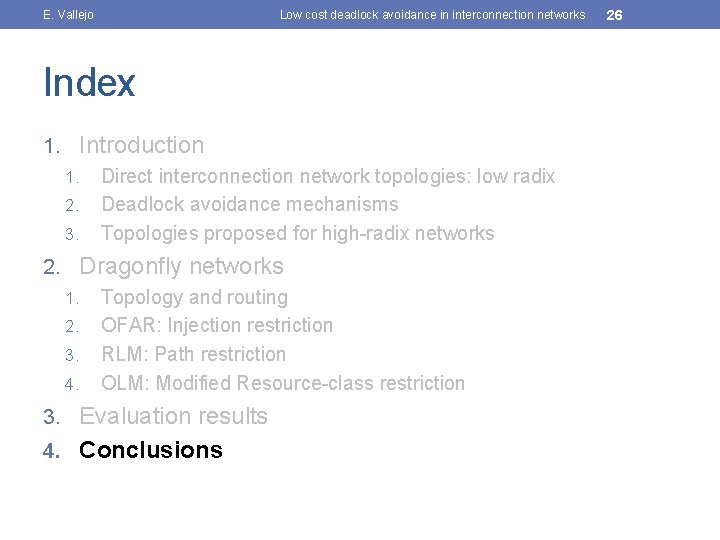 E. Vallejo

Low cost deadlock avoidance in interconnection networks

26

Index

1. Introduction
   1. Direct interconnection network topologies: low radix
   2. Deadlock avoidance mechanisms
   3. Topologies proposed for high-radix networks
2. Dragonfly networks
   1. Topology and routing
   2. OFAR: Injection restriction
   3. RLM: Path restriction
   4. OLM: Modified Resource-class restriction
3. Evaluation results
4. Conclusions